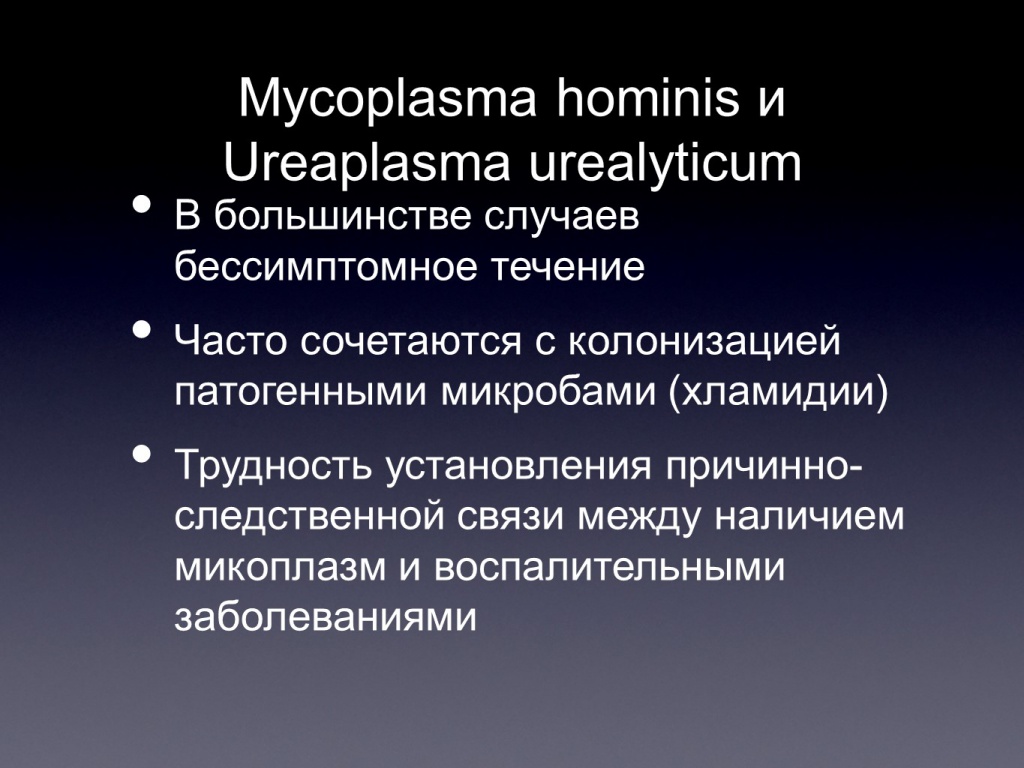 Mycoplasma hominis и Ureaplasma urealyticum

• В большинстве случаев бессимптомное течение

• Часто сочетаются с колонизацией патогенными микробами (хламидии)

• Трудность установления причинно-следственной связи между наличием микоплазм и воспалительными заболеваниями